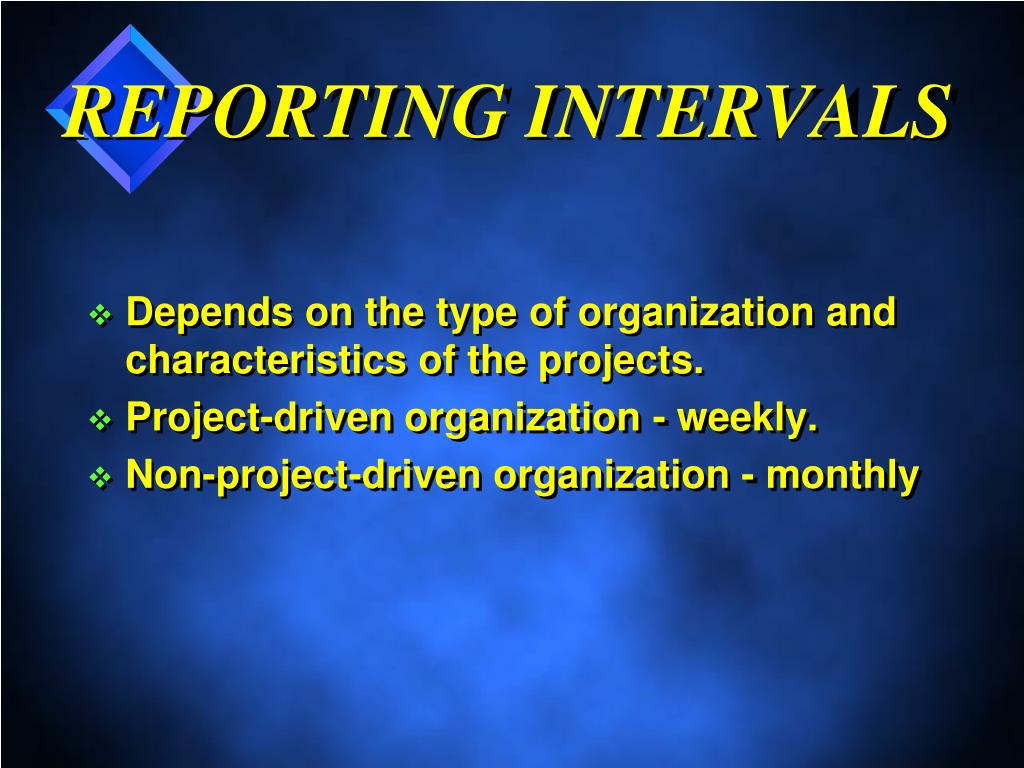 REPORTING INTERVALS

❖ Depends on the type of organization and characteristics of the projects.
❖ Project-driven organization - weekly.
❖ Non-project-driven organization - monthly